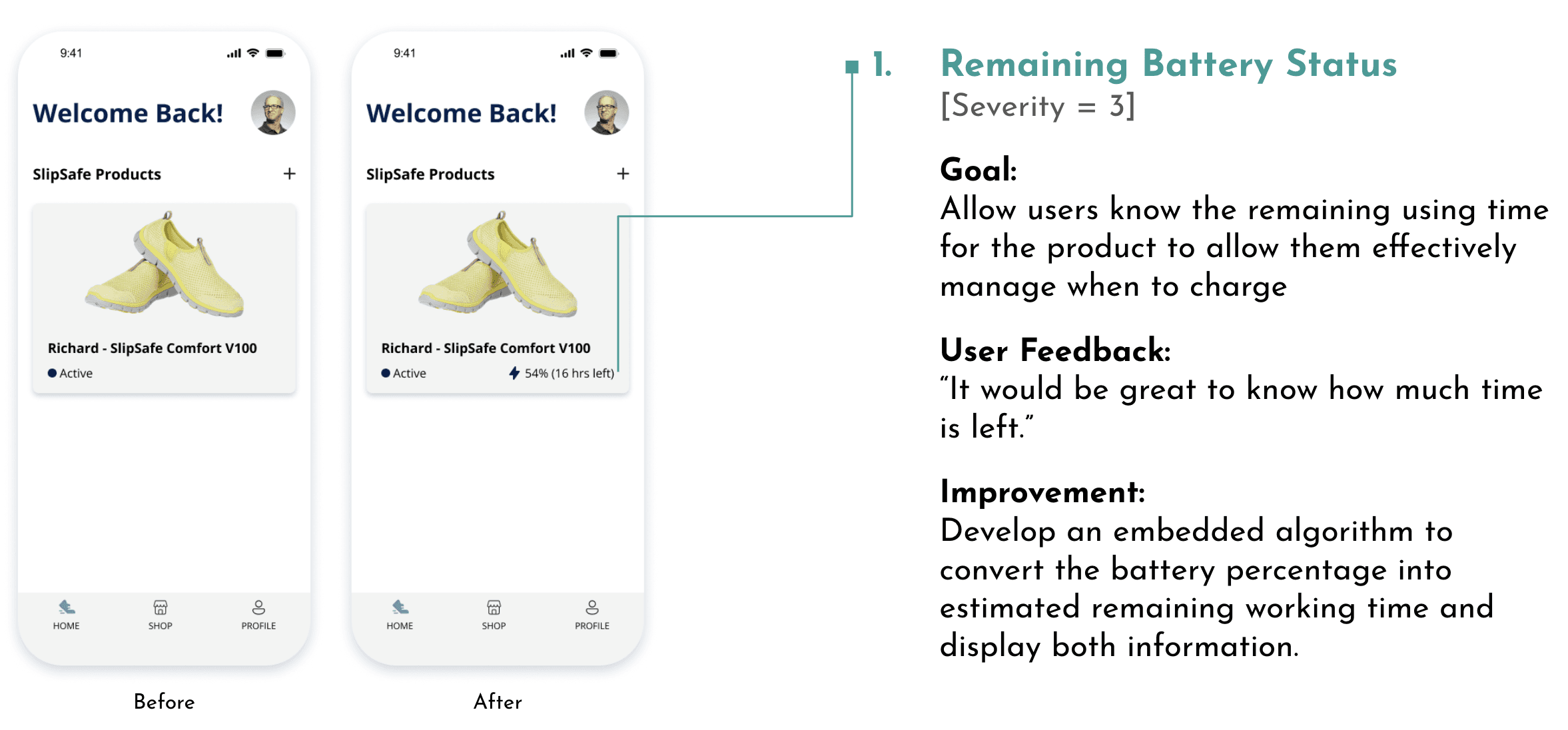 9:41

Welcome Back!

SlipSafe Products +

Richard - SlipSafe Comfort V100

Active

HOME SHOP PROFILE

Before

9:41

Welcome Back!

SlipSafe Products +

Richard - SlipSafe Comfort V100

Active 54% (16 hrs left)

HOME SHOP PROFILE

After

1. Remaining Battery Status
[Severity = 3]

Goal:
Allow users know the remaining using time for the product to allow them effectively manage when to charge

User Feedback:
“It would be great to know how much time is left.”

Improvement:
Develop an embedded algorithm to convert the battery percentage into estimated remaining working time and display both information.